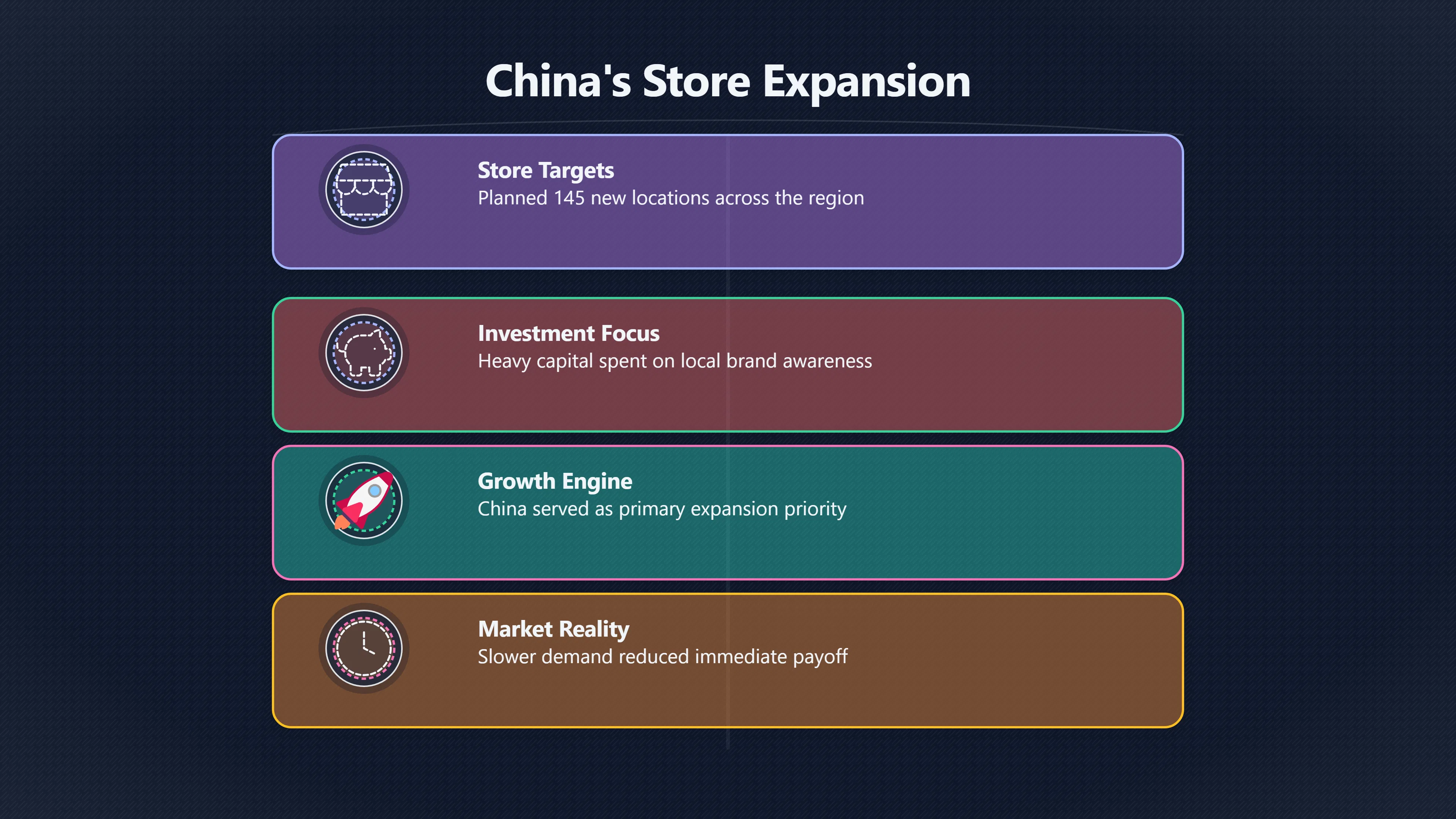 China's Store Expansion

Store Targets
Planned 145 new locations across the region

Investment Focus
Heavy capital spent on local brand awareness

Growth Engine
China served as primary expansion priority

Market Reality
Slower demand reduced immediate payoff